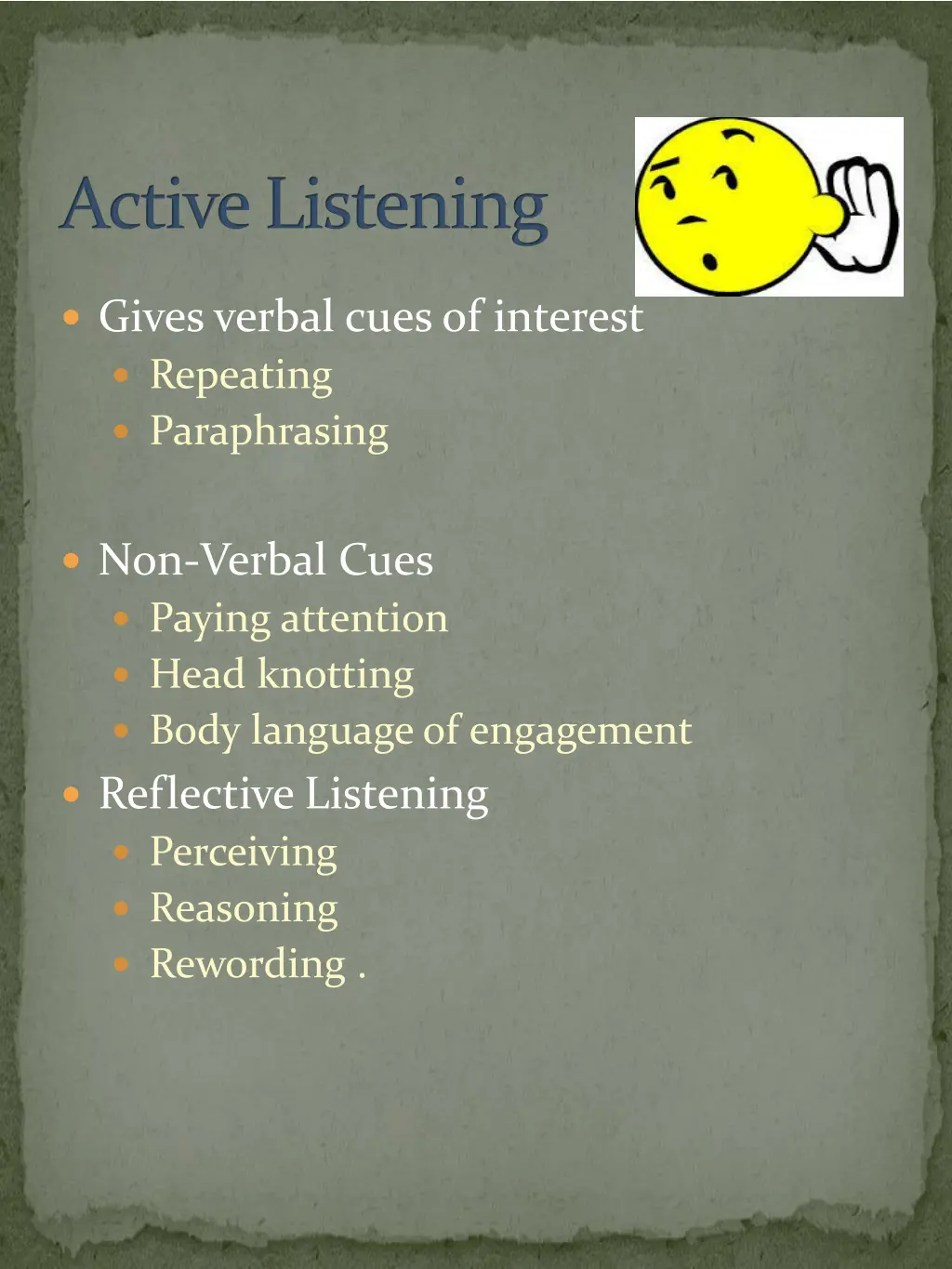 Active Listening

- Gives verbal cues of interest
  - Repeating
  - Paraphrasing

- Non-Verbal Cues
  - Paying attention
  - Head knotting
  - Body language of engagement
- Reflective Listening
  - Perceiving
  - Reasoning
  - Rewording .